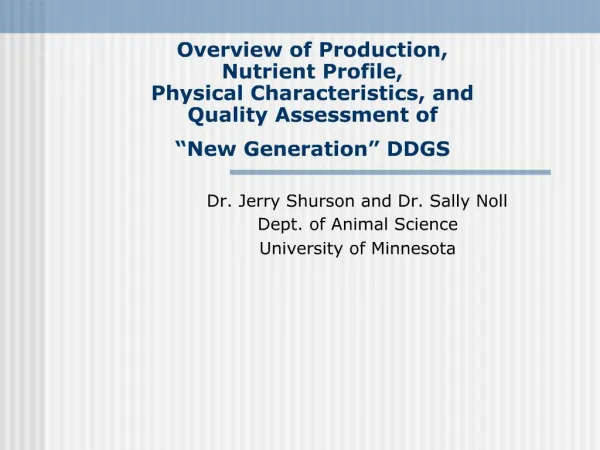 Overview of Production, Nutrient Profile, Physical Characteristics, and Quality Assessment of

“New Generation” DDGS

Dr. Jerry Shurson and Dr. Sally Noll
Dept. of Animal Science
University of Minnesota